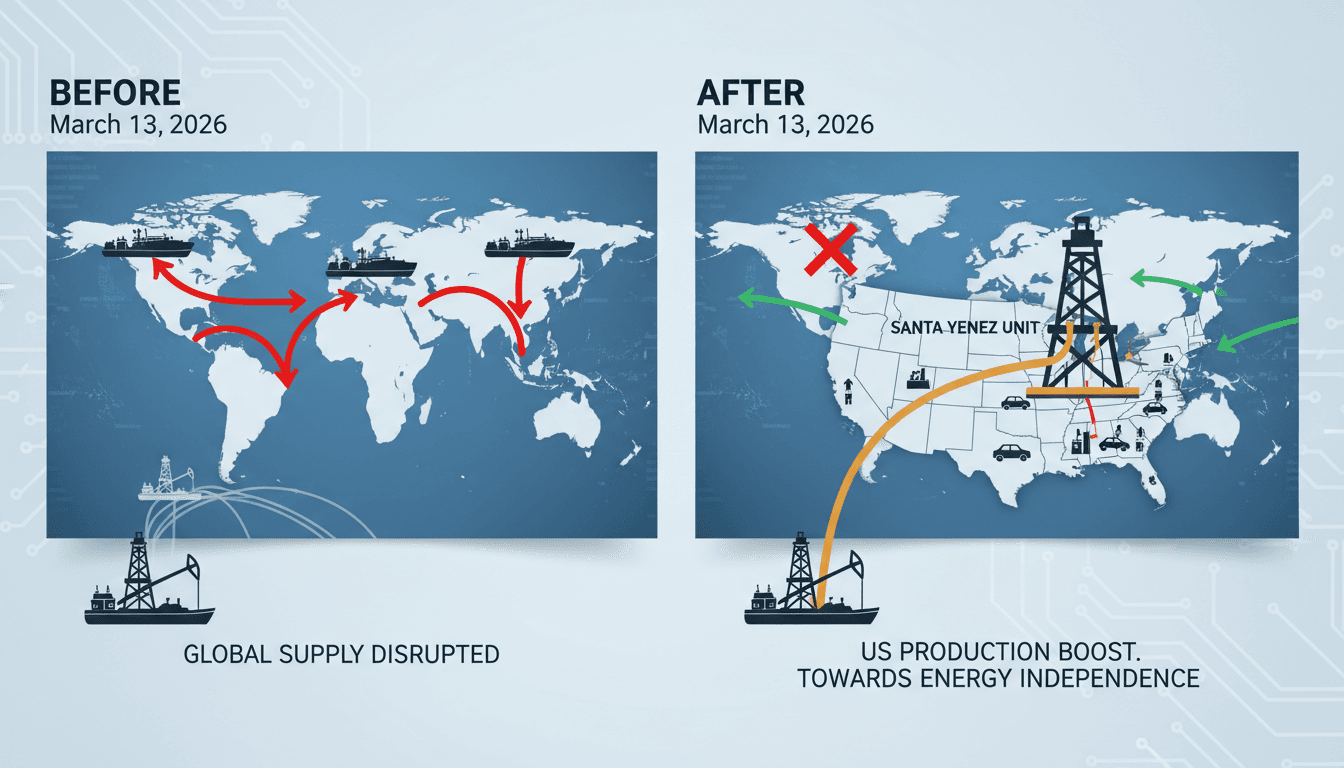 BEFORE
March 13, 2026

GLOBAL SUPPLY DISRUPTED

AFTER
March 13, 2026

SANTA YENEZ UNIT

US PRODUCTION BOOST.
TOWARDS ENERGY INDEPENDENCE